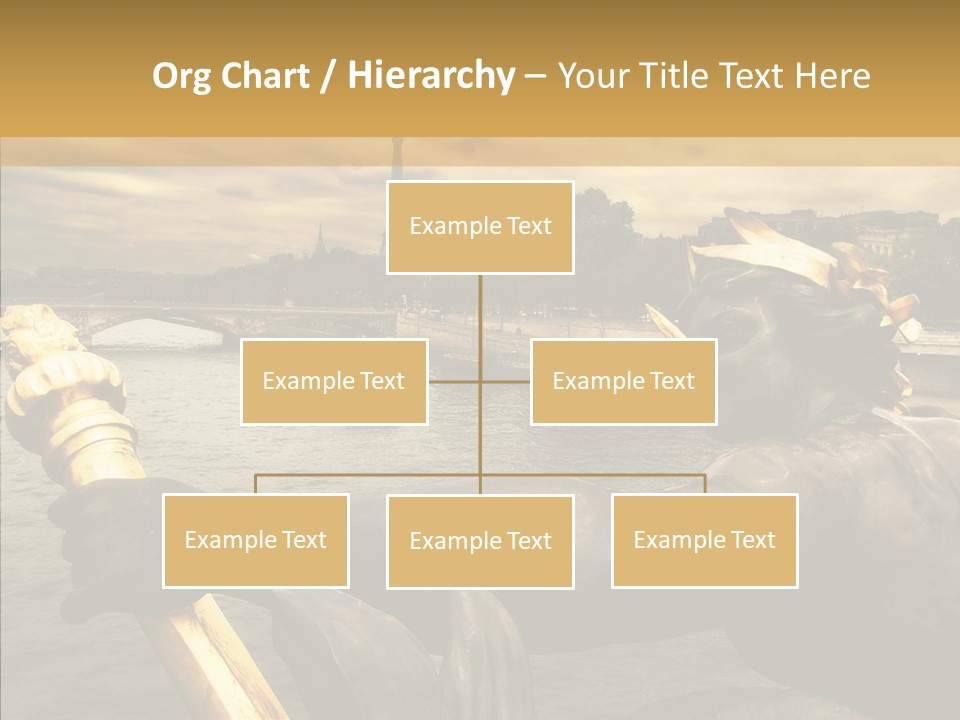 Org Chart / Hierarchy – Your Title Text Here

Example Text

Example Text

Example Text

Example Text

Example Text

Example Text